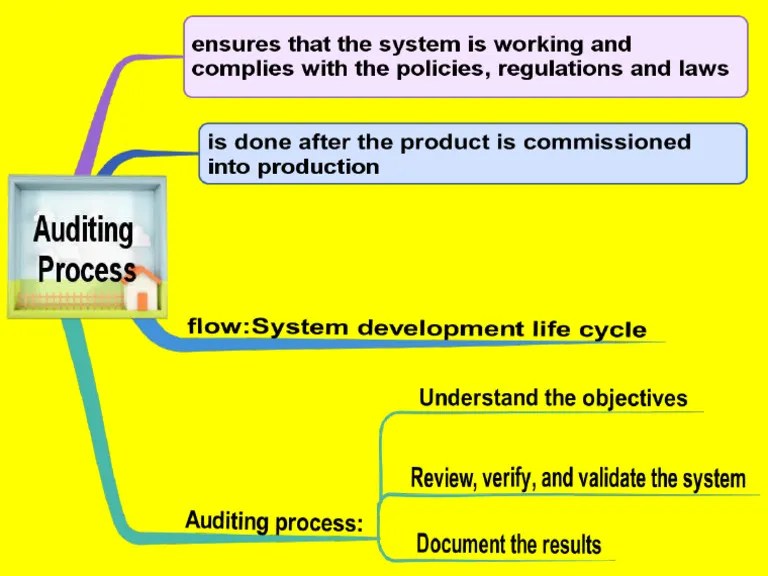 Auditing Process

ensures that the system is working and complies with the policies, regulations and laws

is done after the product is commissioned into production

flow:System development life cycle

Auditing process:

Understand the objectives

Review, verify, and validate the system

Document the results